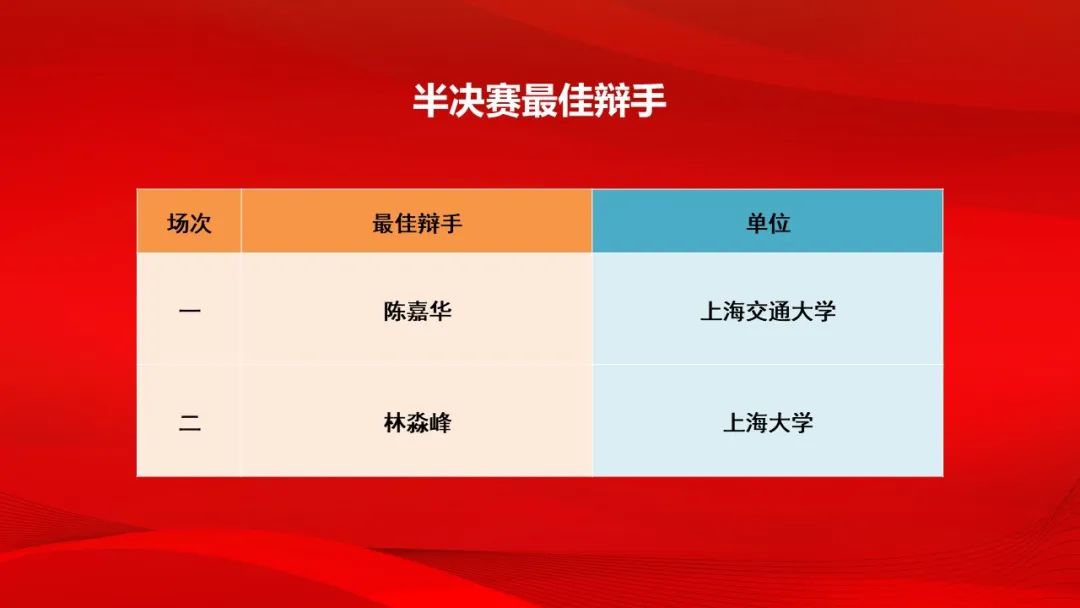 半决赛最佳辩手

| 场次 | 最佳辩手 | 单位 |
|---|---|---|
| 一 | 陈嘉华 | 上海交通大学 |
| 二 | 林淼峰 | 上海大学 |